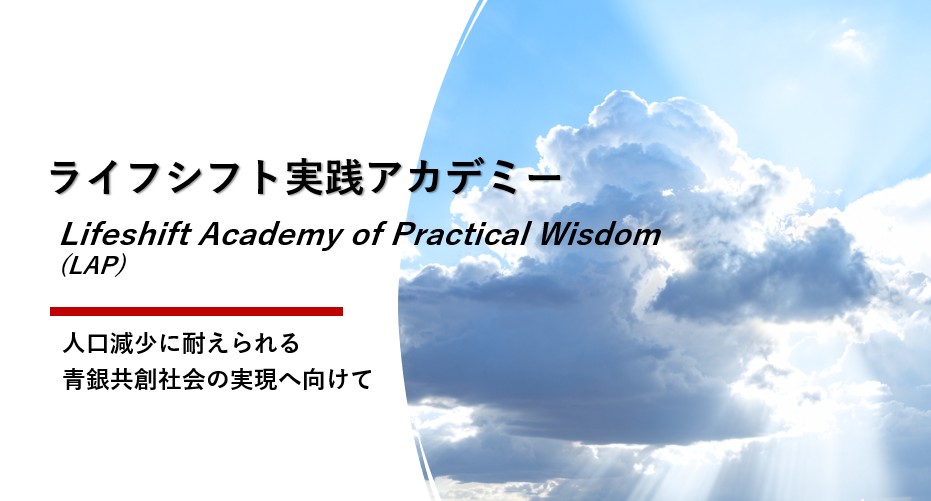 ライフシフト実践アカデミー

Lifeshift Academy of Practical Wisdom
(LAP)

人口減少に耐えられる
青銀共創社会の実現へ向けて